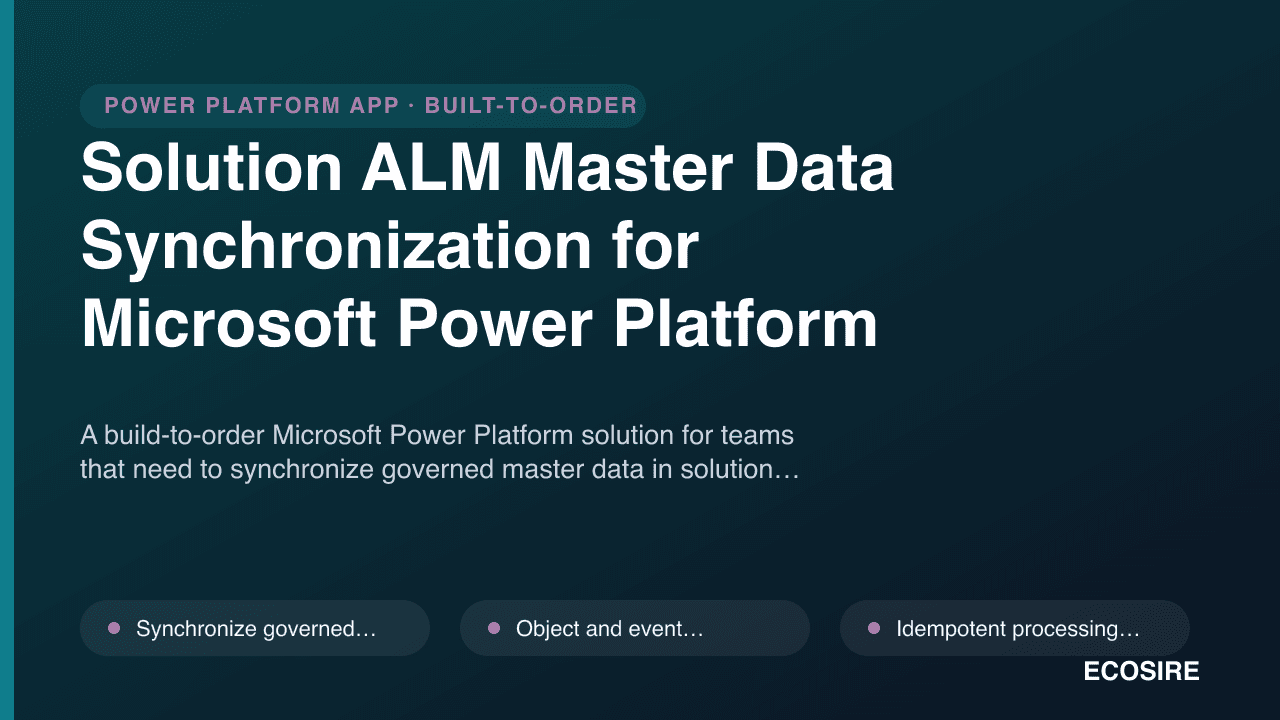 POWER PLATFORM APP · BUILT-TO-ORDER

Solution ALM Master Data Synchronization for Microsoft Power Platform

A build-to-order Microsoft Power Platform solution for teams that need to synchronize governed master data in solution…

Synchronize governed…

Object and event…

Idempotent processing…

ECOSIRE